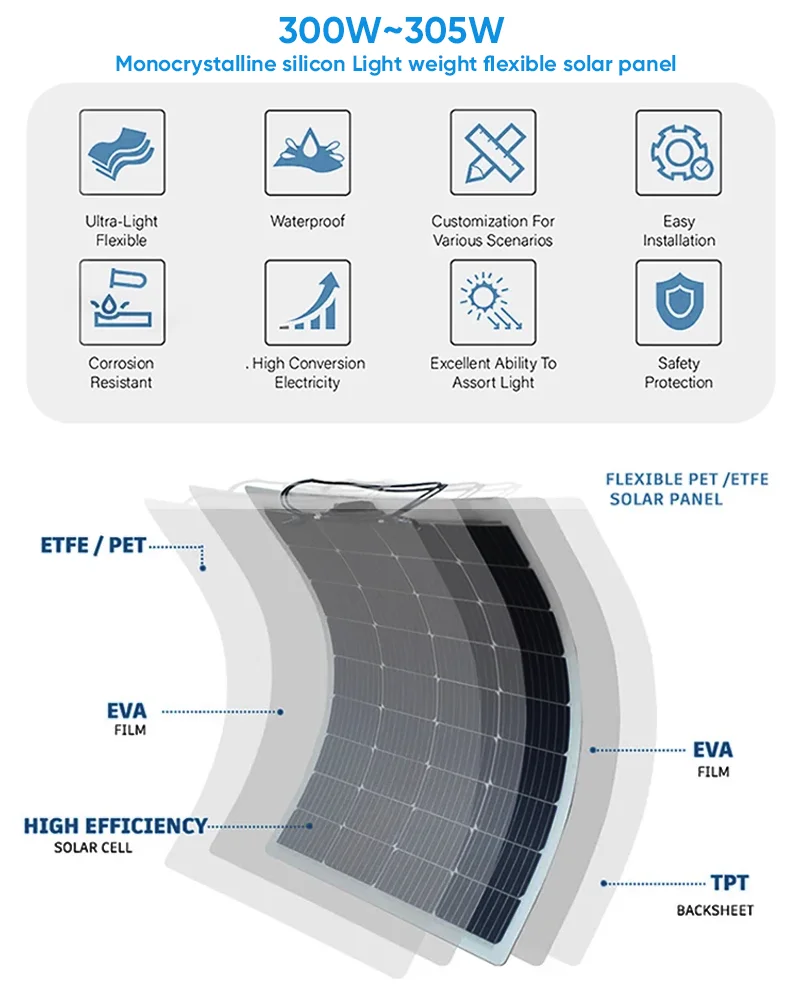 300W~305W

Monocrystalline silicon Light weight flexible solar panel

Ultra-Light Flexible

Waterproof

Customization For Various Scenarios

Easy Installation

Corrosion Resistant

. High Conversion Electricity

Excellent Ability To Assort Light

Safety Protection

FLEXIBLE PET /ETFE SOLAR PANEL

ETFE / PET

EVA FILM

HIGH EFFICIENCY SOLAR CELL

EVA FILM

TPT BACKSHEET